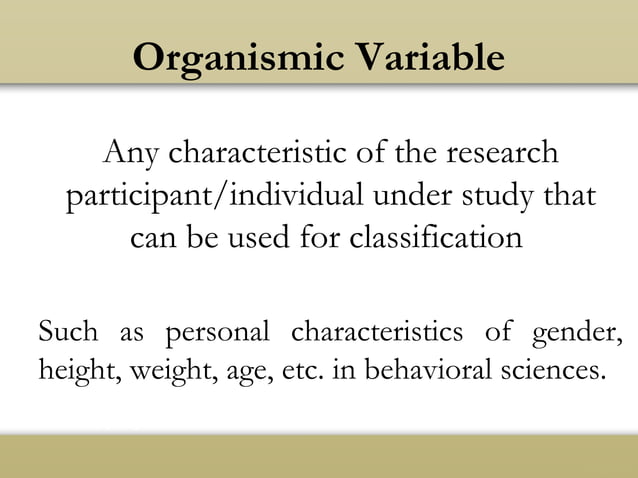 Organismic Variable

Any characteristic of the research participant/individual under study that can be used for classification

Such as personal characteristics of gender, height, weight, age, etc. in behavioral sciences.